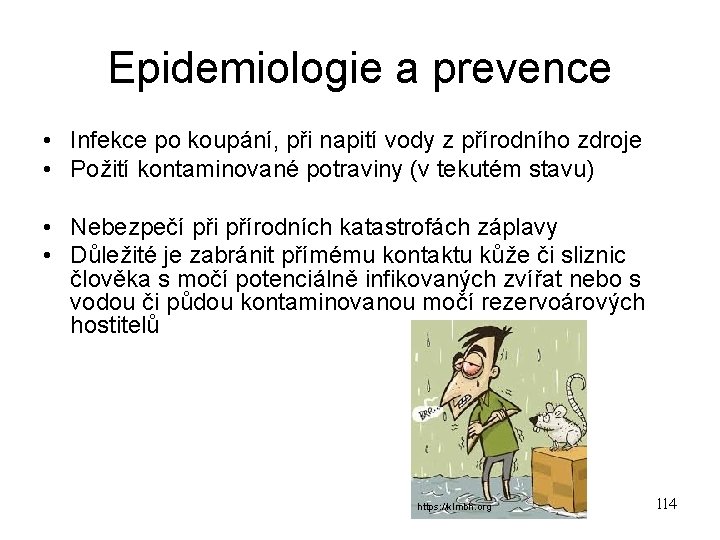 Epidemiologie a prevence

• Infekce po koupání, při napití vody z přírodního zdroje
• Požití kontaminované potraviny (v tekutém stavu)

• Nebezpečí při přírodních katastrofách záplavy
• Důležité je zabránit přímému kontaktu kůže či sliznic člověka s močí potenciálně infikovaných zvířat nebo s vodou či půdou kontaminovanou močí rezervoárových hostitelů

BRR...

https://klmbh.org

114